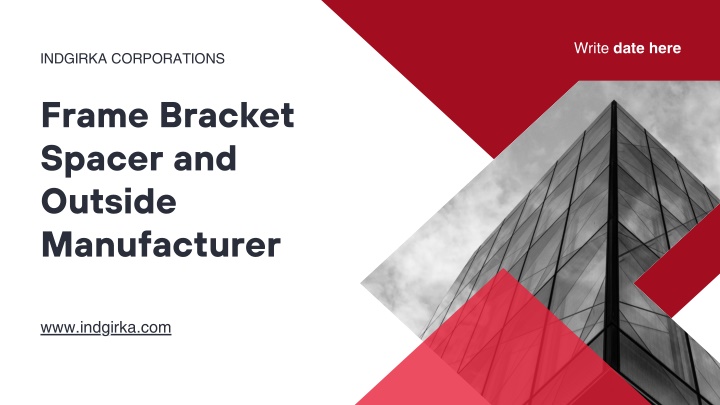 INDGIRKA CORPORATIONS

Write date here

Frame Bracket Spacer and Outside Manufacturer

www.indgirka.com